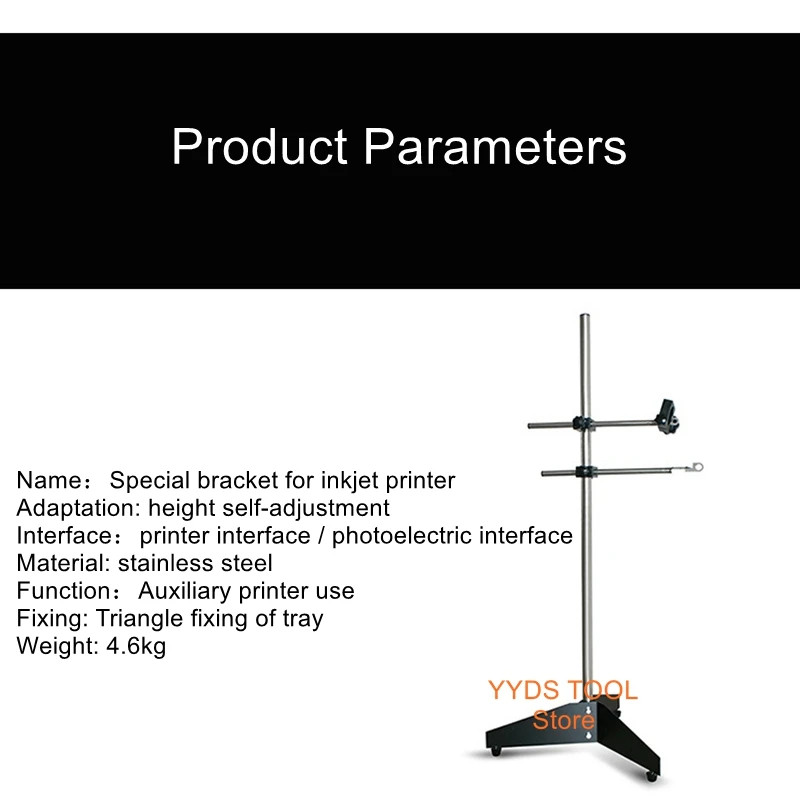 Product Parameters

Name： Special bracket for inkjet printer
Adaptation: height self-adjustment
Interface： printer interface / photoelectric interface
Material: stainless steel
Function： Auxiliary printer use
Fixing: Triangle fixing of tray
Weight: 4.6kg

YYDS TOOL
Store